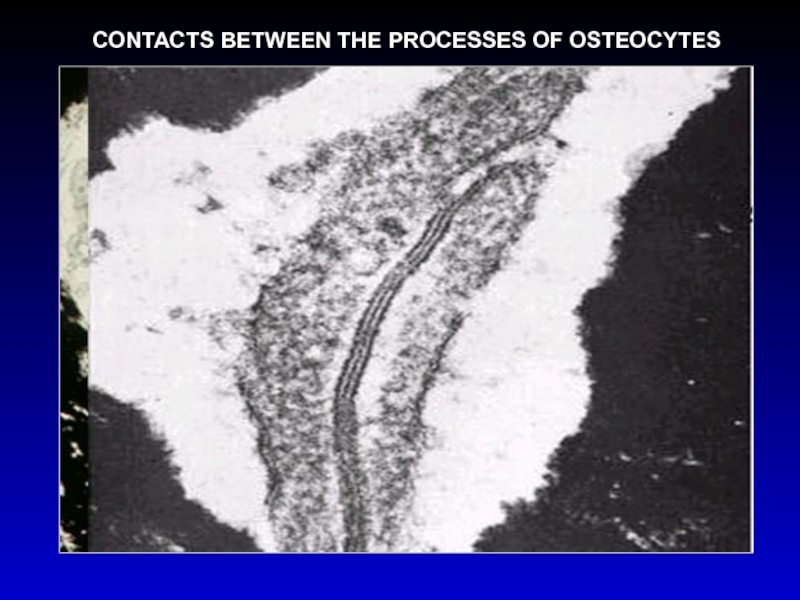 CONTACTS BETWEEN THE PROCESSES OF OSTEOCYTES